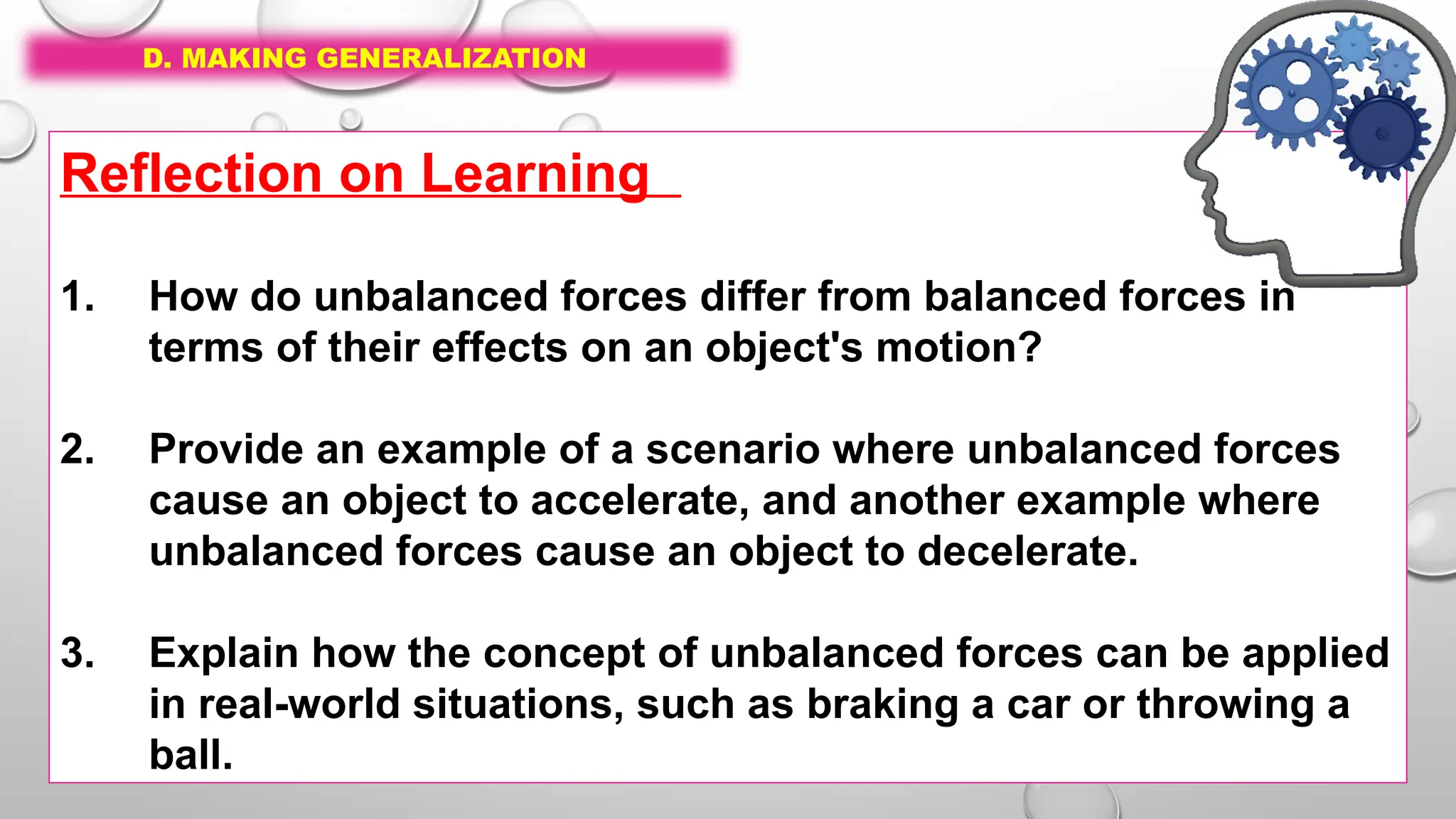 D. MAKING GENERALIZATION

Reflection on Learning

1. How do unbalanced forces differ from balanced forces in terms of their effects on an object's motion?

2. Provide an example of a scenario where unbalanced forces cause an object to accelerate, and another example where unbalanced forces cause an object to decelerate.

3. Explain how the concept of unbalanced forces can be applied in real-world situations, such as braking a car or throwing a ball.